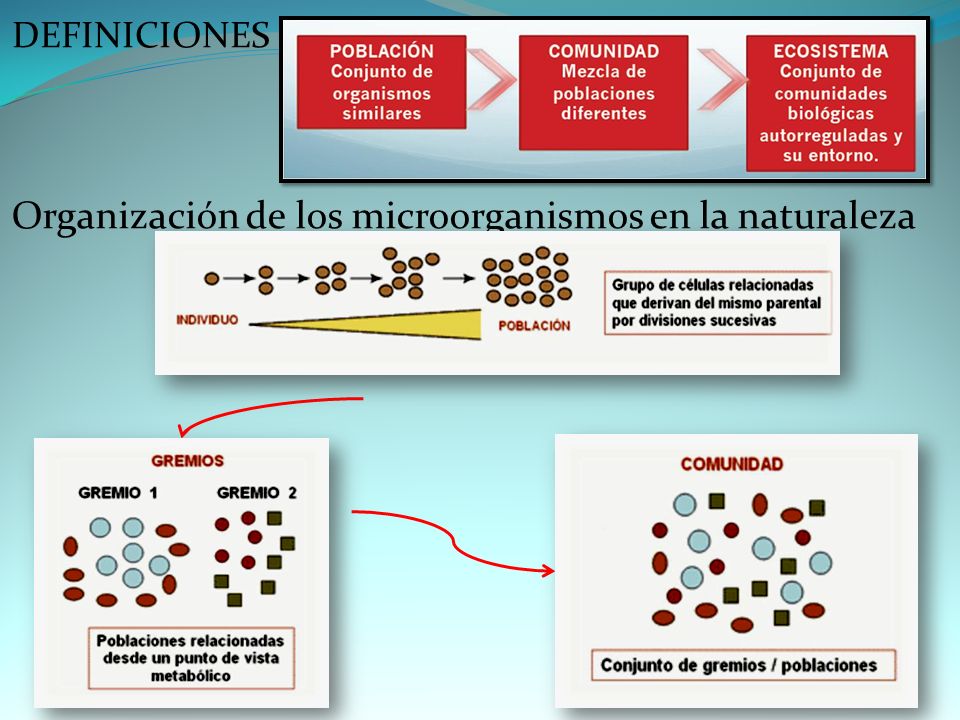 DEFINICIONES

POBLACIÓN
Conjunto de organismos similares

COMUNIDAD
Mezcla de poblaciones diferentes

ECOSISTEMA
Conjunto de comunidades biológicas autorreguladas y su entorno.

Organización de los microorganismos en la naturaleza

INDIVIDUO

POBLACIÓN

Grupo de células relacionadas que derivan del mismo parental por divisiones sucesivas

GREMIOS

GREMIO 1

GREMIO 2

Poblaciones relacionadas desde un punto de vista metabólico

COMUNIDAD

Conjunto de gremios / poblaciones